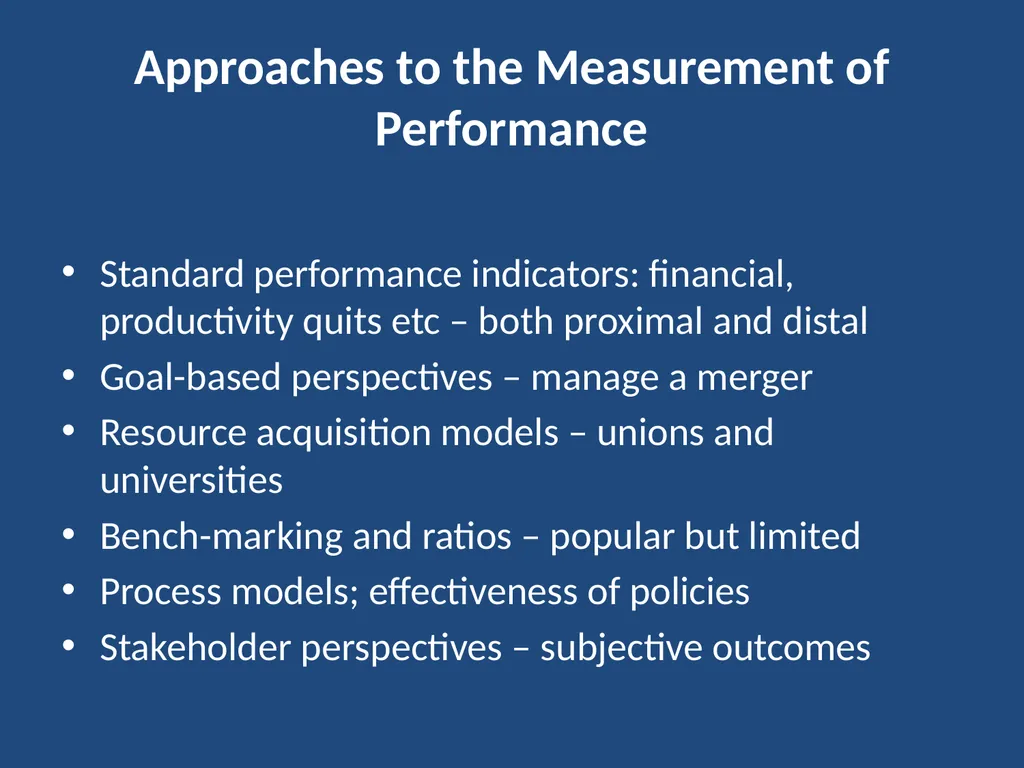 Approaches to the Measurement of Performance

• Standard performance indicators: financial, productivity quits etc – both proximal and distal
• Goal-based perspectives – manage a merger
• Resource acquisition models – unions and universities
• Bench-marking and ratios – popular but limited
• Process models; effectiveness of policies
• Stakeholder perspectives – subjective outcomes